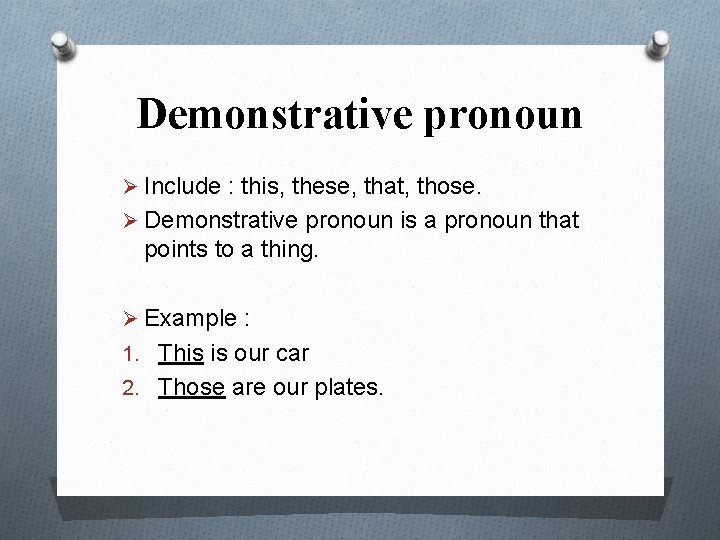 Demonstrative pronoun

➢ Include : this, these, that, those.
➢ Demonstrative pronoun is a pronoun that points to a thing.

➢ Example :
1. This is our car
2. Those are our plates.